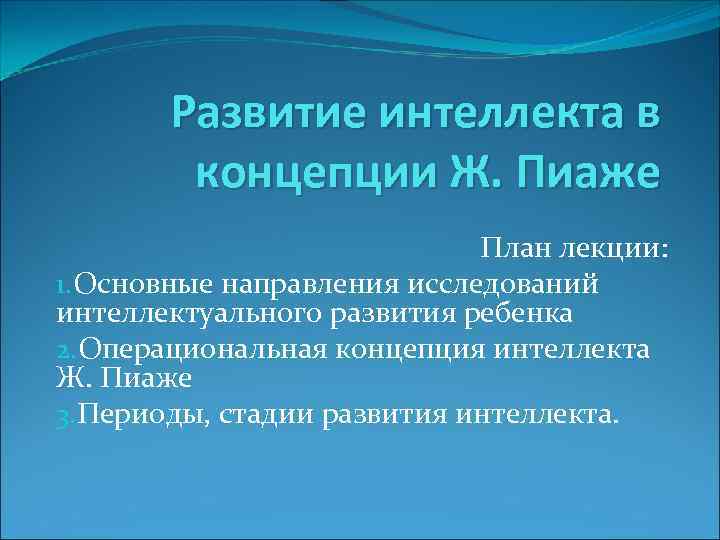 Развитие интеллекта в концепции Ж. Пиаже

План лекции:

1. Основные направления исследований интеллектуального развития ребенка

2. Операциональная концепция интеллекта Ж. Пиаже

3. Периоды, стадии развития интеллекта.